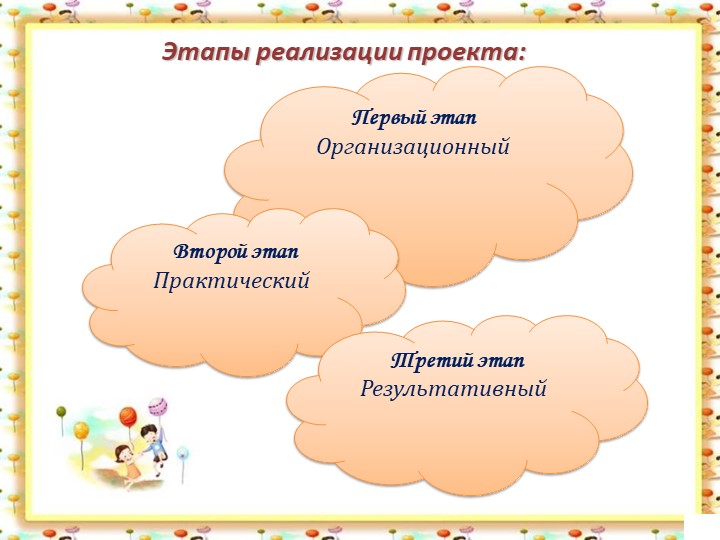 Этапы реализации проекта:

Первый этап
Организационный

Второй этап
Практический

Третий этап
Результативный